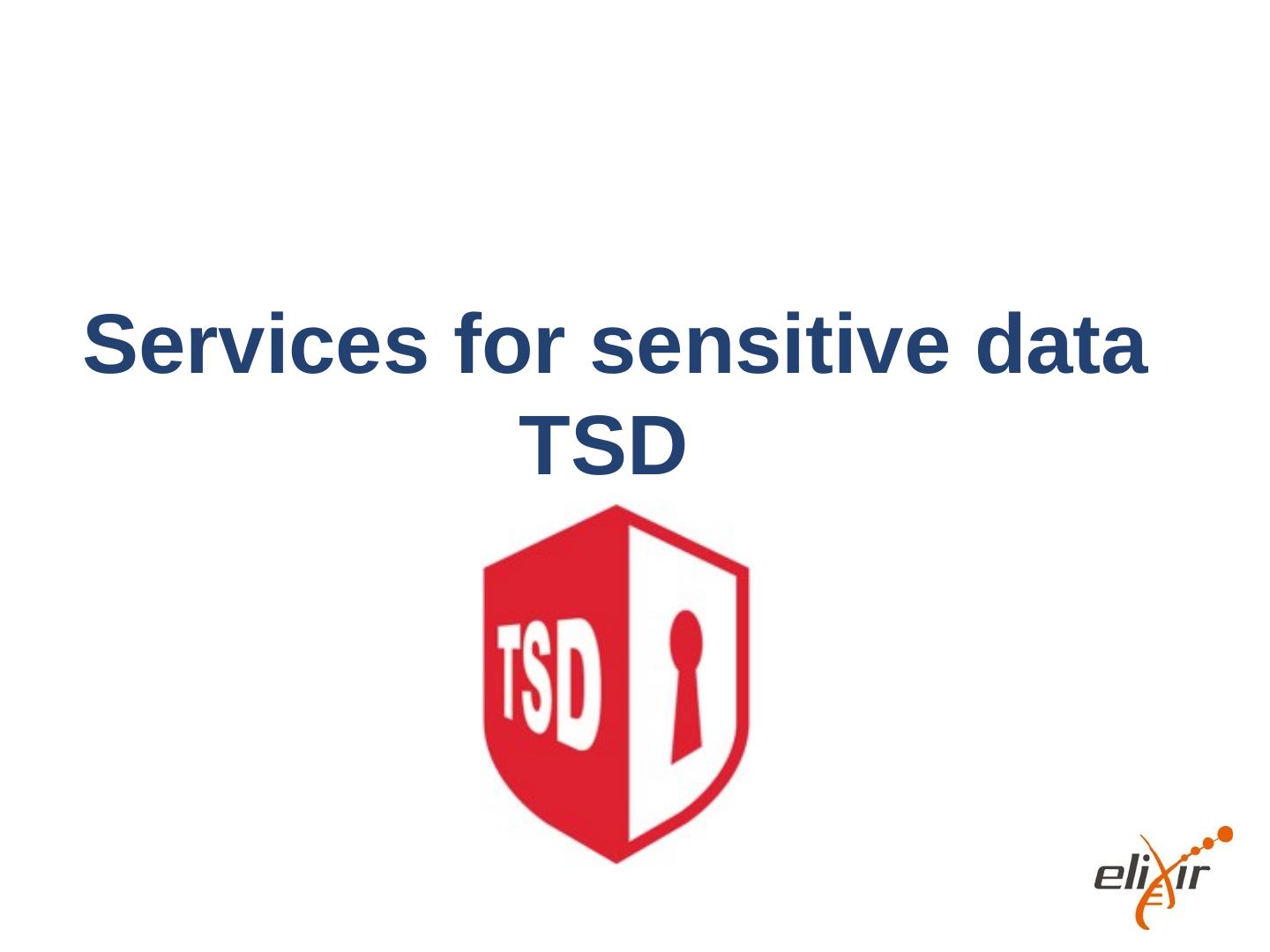 Services for sensitive data
TSD

TSD

elixir